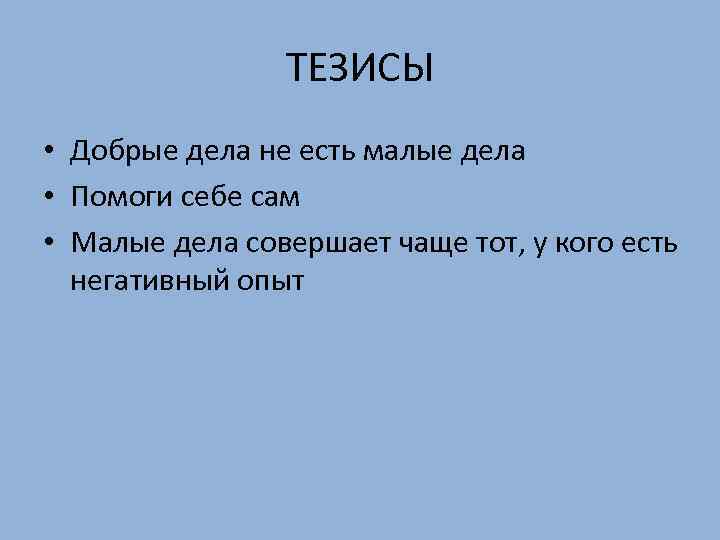 ТЕЗИСЫ

• Добрые дела не есть малые дела
• Помоги себе сам
• Малые дела совершает чаще тот, у кого есть негативный опыт